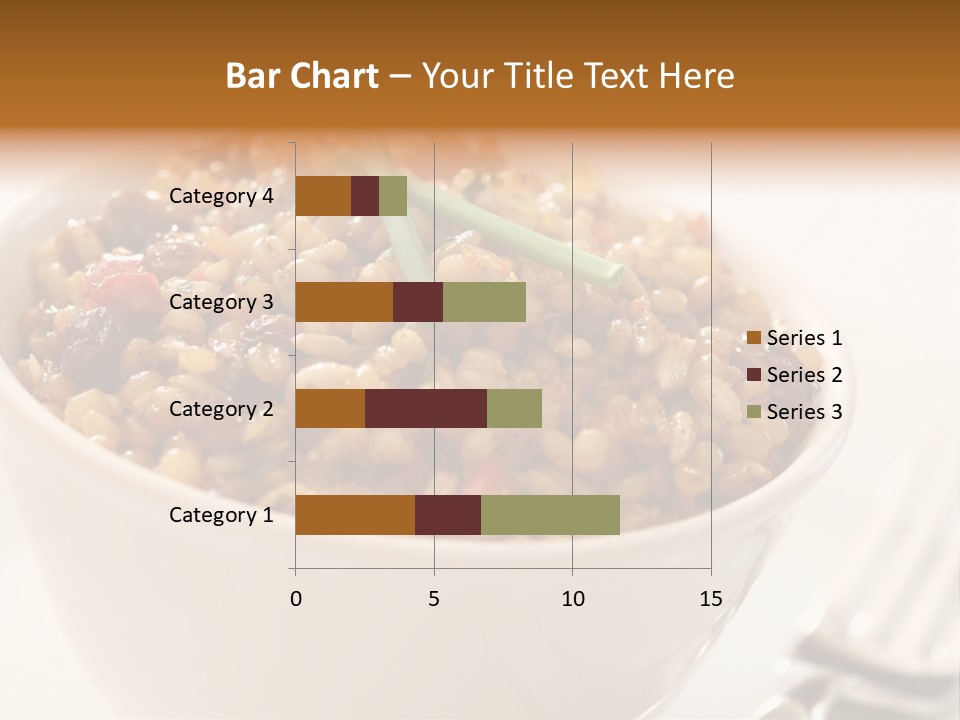 Bar Chart – Your Title Text Here

Category 4
Category 3
Category 2
Category 1

0 5 10 15

Series 1
Series 2
Series 3